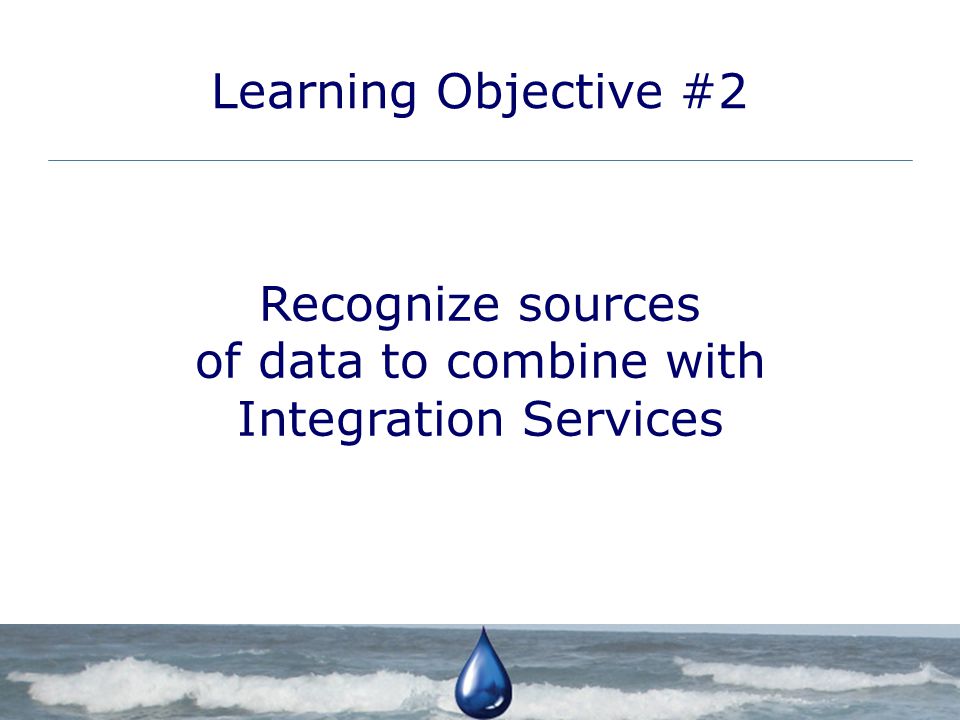 Learning Objective #2

Recognize sources of data to combine with Integration Services